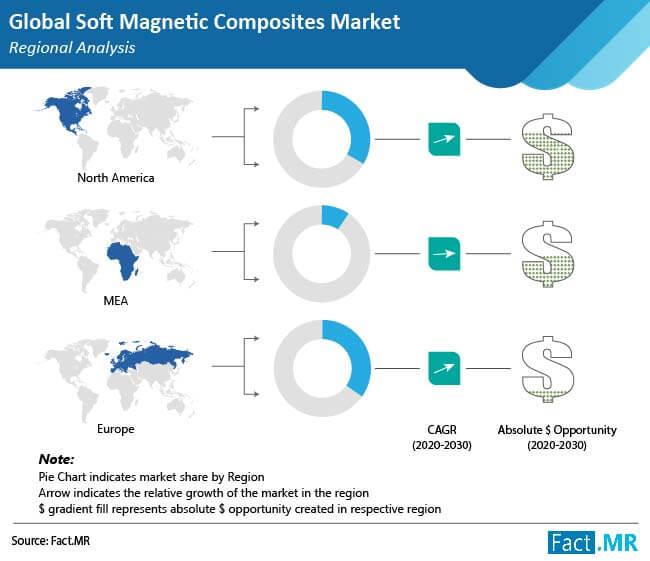 Global Soft Magnetic Composites Market
Regional Analysis

North America

MEA

Europe

CAGR
(2020-2030)

Absolute $ Opportunity
(2020-2030)

Note:
Pie Chart indicates market share by Region
Arrow indicates the relative growth of the market in the region
$ gradient fill represents absolute $ opportunity created in respective region

Source: Fact.MR

Fact.MR